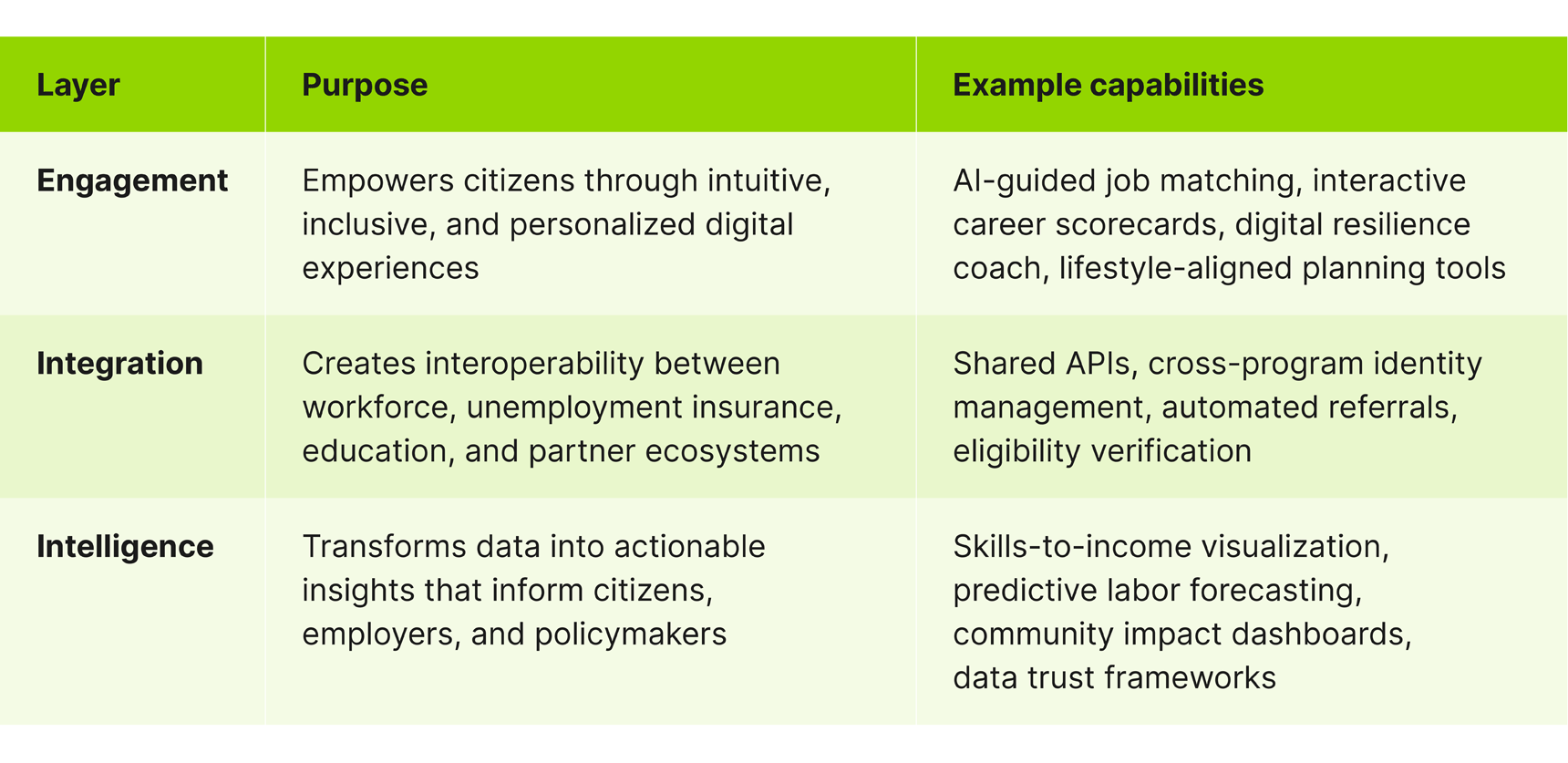 | Layer | Purpose | Example capabilities |
|---|---|---|
| Engagement | Empowers citizens through intuitive, inclusive, and personalized digital experiences | AI-guided job matching, interactive career scorecards, digital resilience coach, lifestyle-aligned planning tools |
| Integration | Creates interoperability between workforce, unemployment insurance, education, and partner ecosystems | Shared APIs, cross-program identity management, automated referrals, eligibility verification |
| Intelligence | Transforms data into actionable insights that inform citizens, employers, and policymakers | Skills-to-income visualization, predictive labor forecasting, community impact dashboards, data trust frameworks |